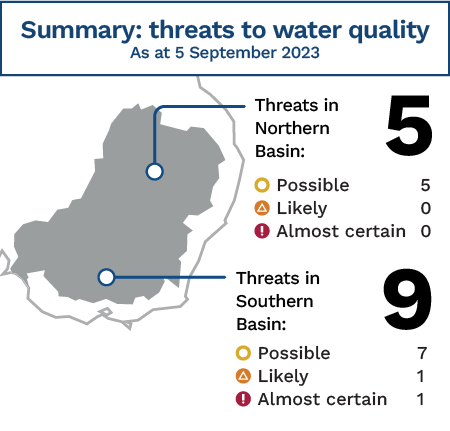 Summary: threats to water quality
As at 5 September 2023

Threats in Northern Basin: 5

Possible 5
Likely 0
Almost certain 0

Threats in Southern Basin: 9

Possible 7
Likely 1
Almost certain 1